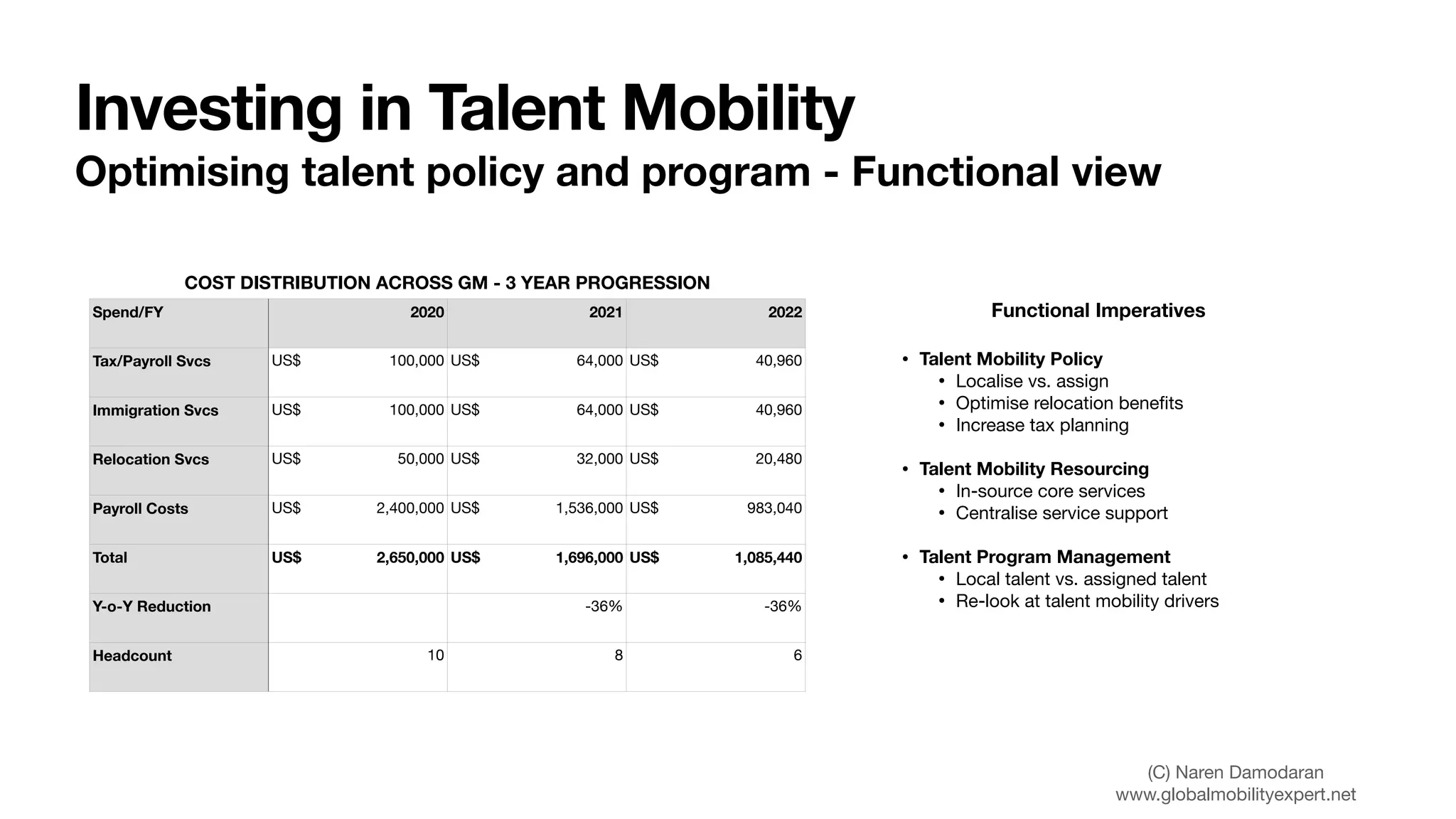 Investing in Talent Mobility

Optimising talent policy and program - Functional view

COST DISTRIBUTION ACROSS GM - 3 YEAR PROGRESSION

| Spend/FY | 2020 | 2021 | 2022 |
|---|---|---|---|
| Tax/Payroll Svcs | US$ 100,000 | US$ 64,000 | US$ 40,960 |
| Immigration Svcs | US$ 100,000 | US$ 64,000 | US$ 40,960 |
| Relocation Svcs | US$ 50,000 | US$ 32,000 | US$ 20,480 |
| Payroll Costs | US$ 2,400,000 | US$ 1,536,000 | US$ 983,040 |
| Total | US$ 2,650,000 | US$ 1,696,000 | US$ 1,085,440 |
| Y-o-Y Reduction | | -36% | -36% |
| Headcount | 10 | 8 | 6 |

Functional Imperatives

• Talent Mobility Policy
  • Localise vs. assign
  • Optimise relocation benefits
  • Increase tax planning

• Talent Mobility Resourcing
  • In-source core services
  • Centralise service support

• Talent Program Management
  • Local talent vs. assigned talent
  • Re-look at talent mobility drivers

(C) Naren Damodaran
www.globalmobilityexpert.net